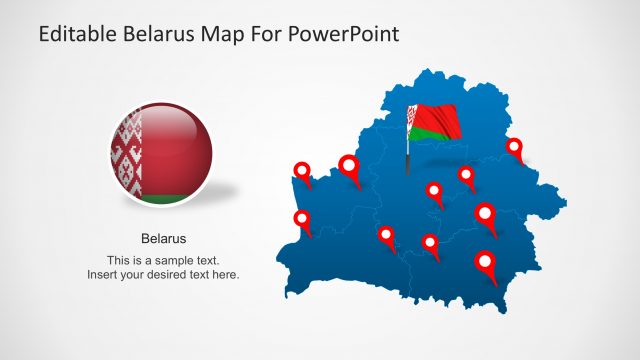 Editable Belarus Map For PowerPoint

Belarus

This is a sample text.
Insert your desired text here.